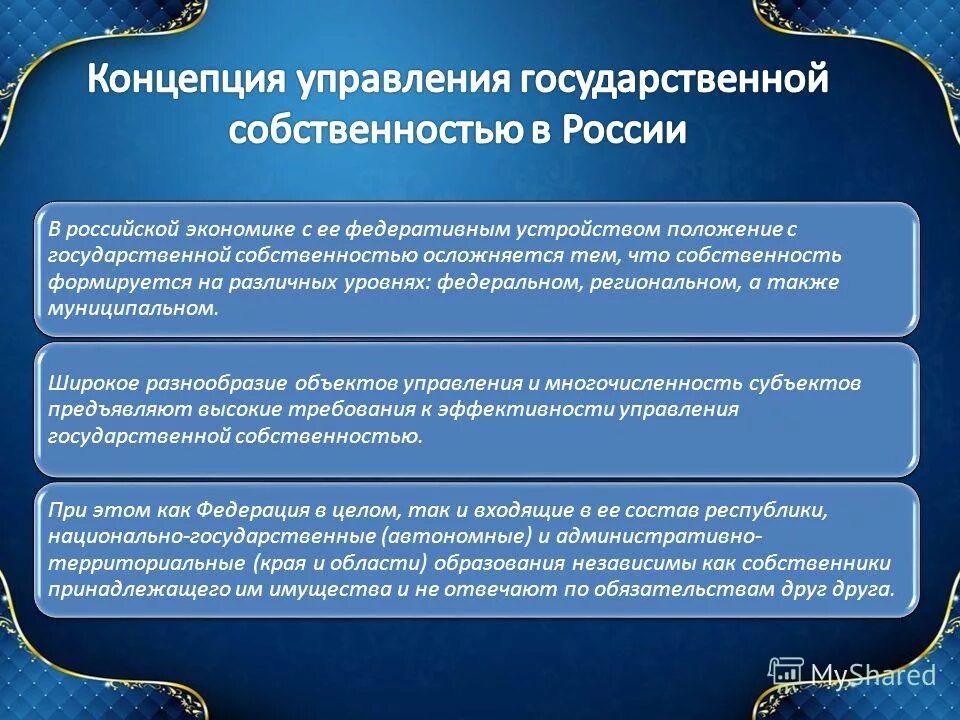 Концепция управления государственной собственностью в России

В российской экономике с ее федеративным устройством положение с государственной собственностью осложняется тем, что собственность формируется на различных уровнях: федеральном, региональном, а также муниципальном.

Широкое разнообразие объектов управления и многочисленность субъектов предъявляют высокие требования к эффективности управления государственной собственностью.

При этом как Федерация в целом, так и входящие в ее состав республики, национально-государственные (автономные) и административно-территориальные (края и области) образования независимы как собственники принадлежащего им имущества и не отвечают по обязательствам друг друга.

MyShared